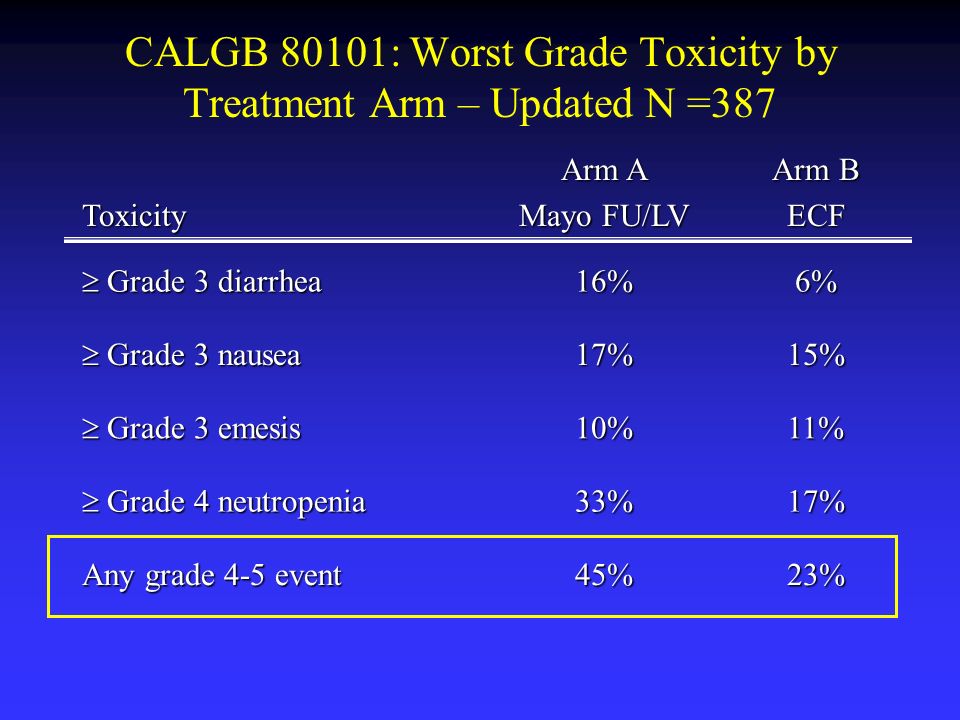 CALGB 80101: Worst Grade Toxicity by Treatment Arm – Updated N =387

| Toxicity | Arm A Mayo FU/LV | Arm B ECF |
|---|---|---|
| $\geq$ Grade 3 diarrhea | 16% | 6% |
| $\geq$ Grade 3 nausea | 17% | 15% |
| $\geq$ Grade 3 emesis | 10% | 11% |
| $\geq$ Grade 4 neutropenia | 33% | 17% |
| Any grade 4-5 event | 45% | 23% |